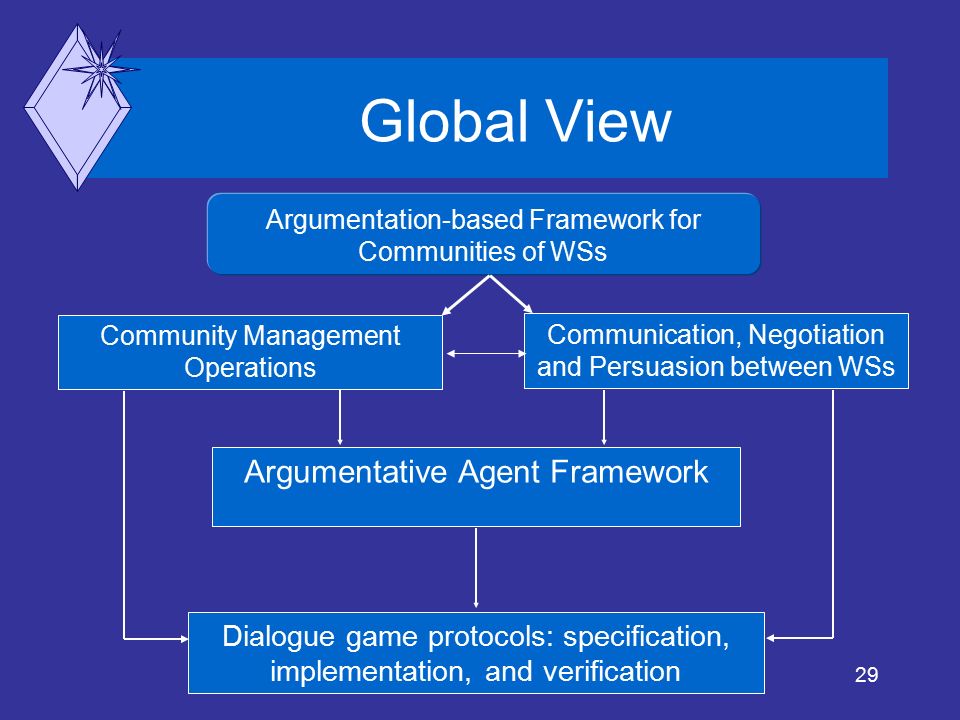 Global View

Argumentation-based Framework for Communities of WSs

Community Management Operations

Communication, Negotiation and Persuasion between WSs

Argumentative Agent Framework

Dialogue game protocols: specification, implementation, and verification

29